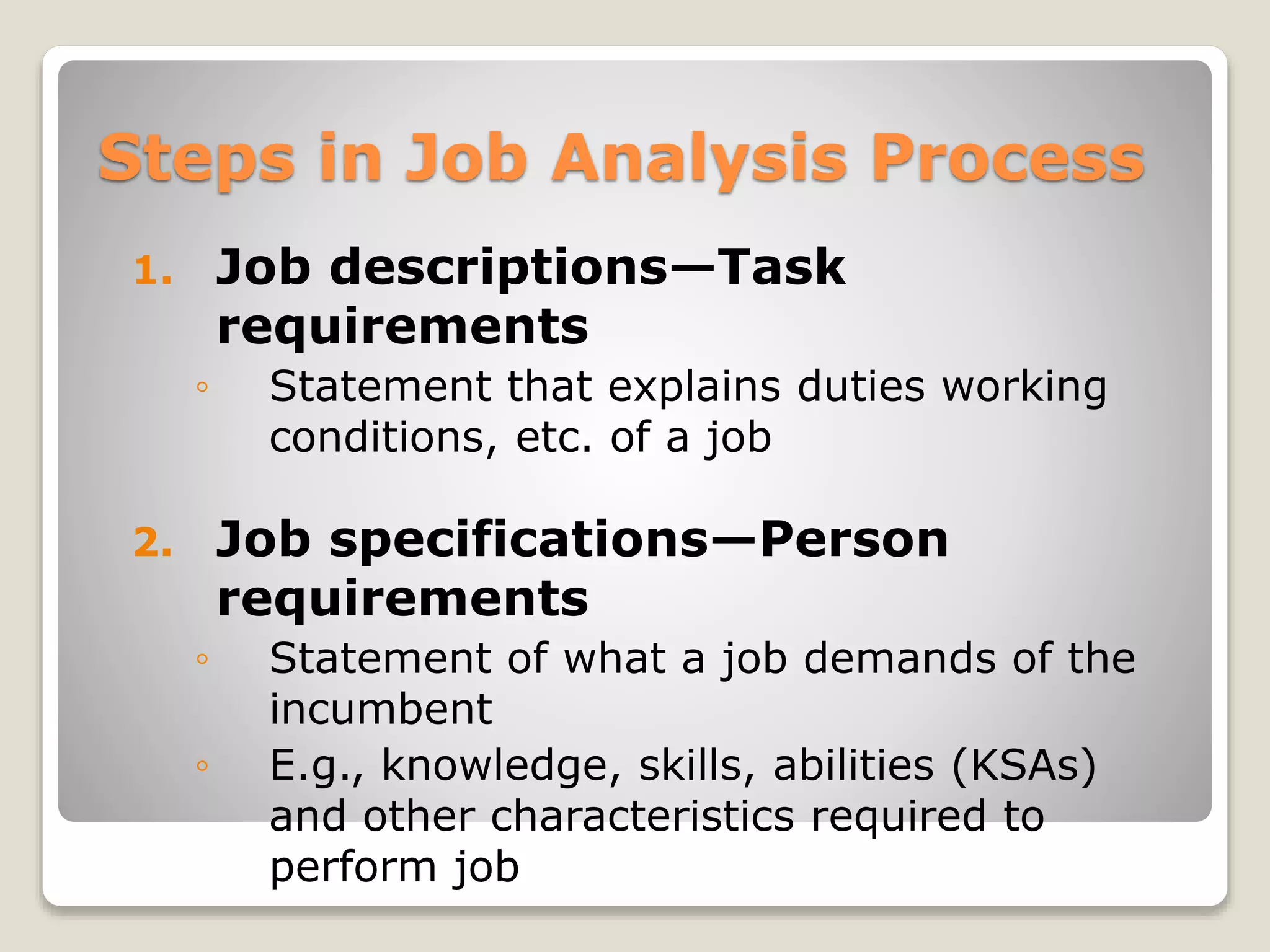 Steps in Job Analysis Process

1. Job descriptions—Task requirements
◦ Statement that explains duties working conditions, etc. of a job

2. Job specifications—Person requirements
◦ Statement of what a job demands of the incumbent
◦ E.g., knowledge, skills, abilities (KSAs) and other characteristics required to perform job